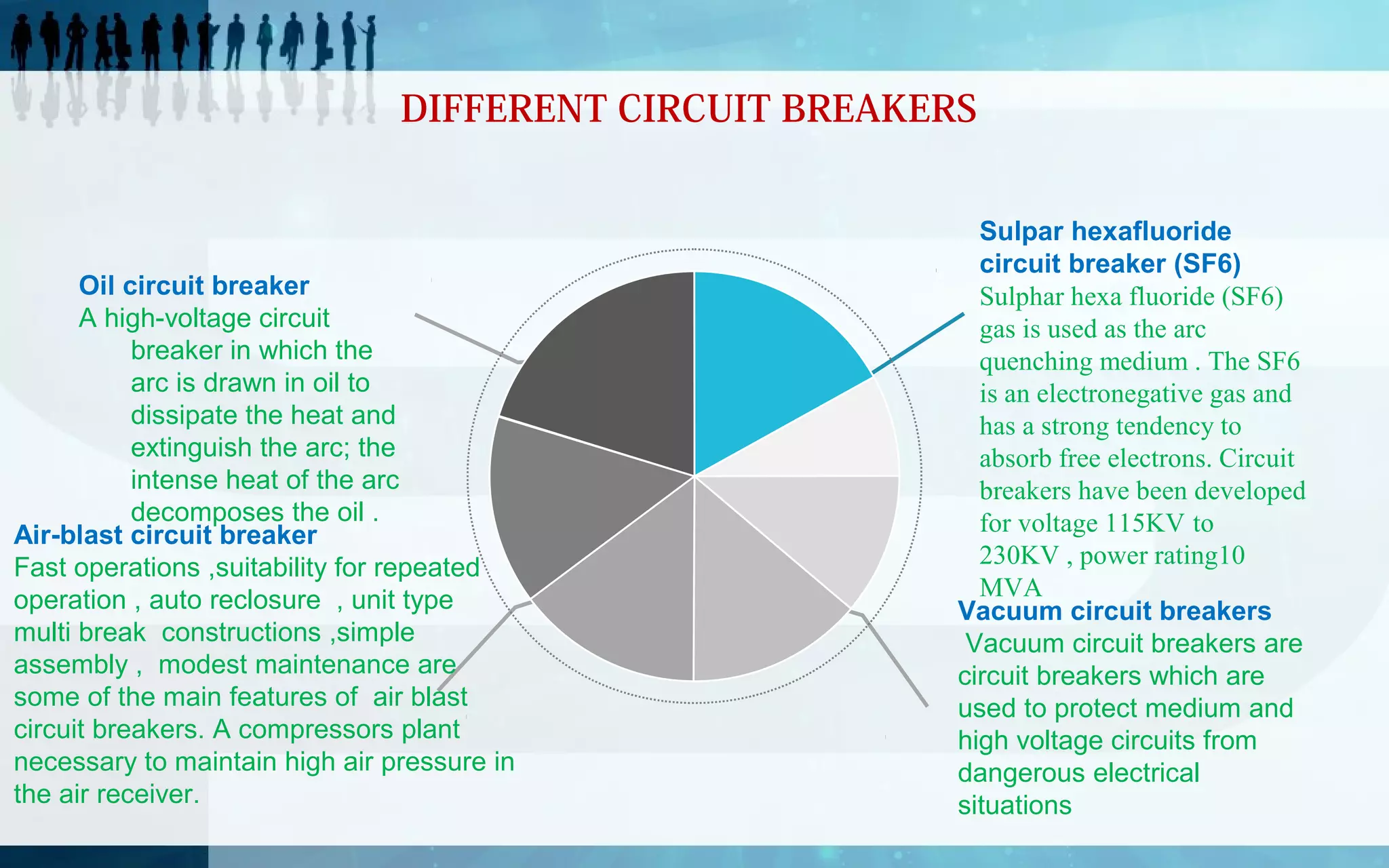 DIFFERENT CIRCUIT BREAKERS

Oil circuit breaker
A high-voltage circuit breaker in which the arc is drawn in oil to dissipate the heat and extinguish the arc; the intense heat of the arc decomposes the oil .

Air-blast circuit breaker
Fast operations ,suitability for repeated operation , auto reclosure , unit type multi break constructions ,simple assembly , modest maintenance are some of the main features of air blast circuit breakers. A compressors plant necessary to maintain high air pressure in the air receiver.

Sulpar hexafluoride circuit breaker (SF6)
Sulphar hexa fluoride (SF6) gas is used as the arc quenching medium . The SF6 is an electronegative gas and has a strong tendency to absorb free electrons. Circuit breakers have been developed for voltage 115KV to 230KV , power rating10 MVA

Vacuum circuit breakers
Vacuum circuit breakers are circuit breakers which are used to protect medium and high voltage circuits from dangerous electrical situations